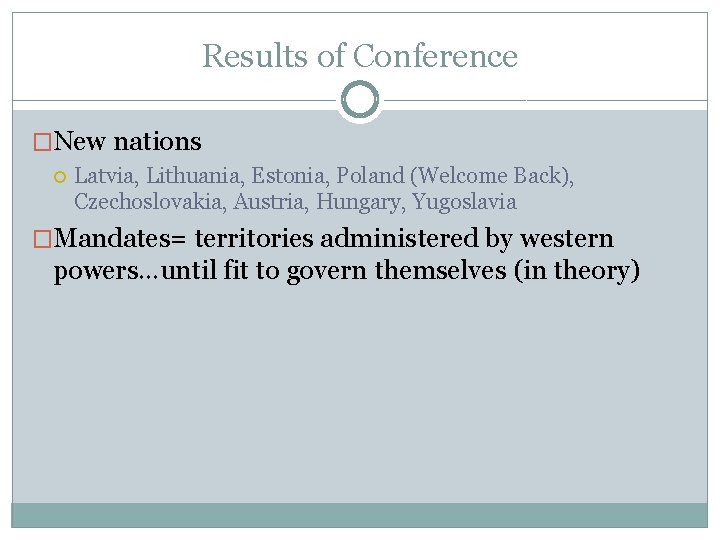 Results of Conference

New nations

Latvia, Lithuania, Estonia, Poland (Welcome Back), Czechoslovakia, Austria, Hungary, Yugoslavia

Mandates= territories administered by western powers…until fit to govern themselves (in theory)